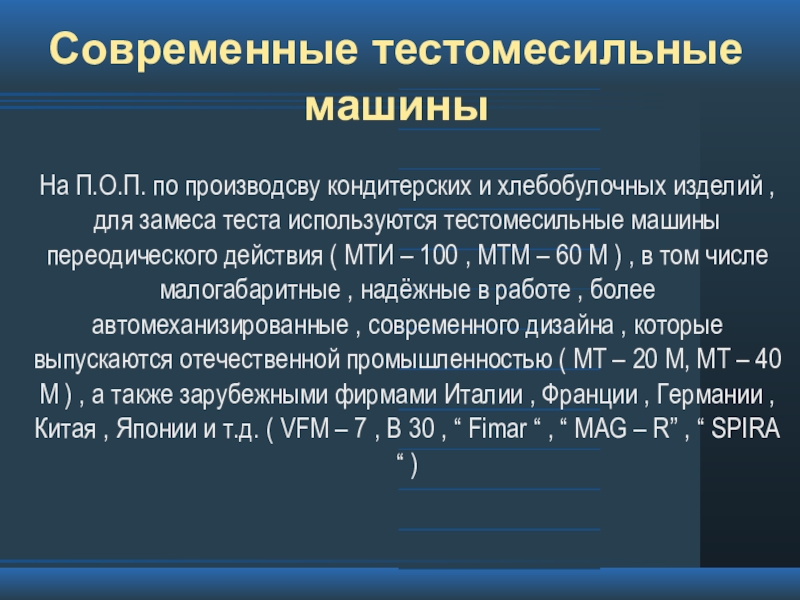 Современные тестомесильные машины

На П.О.П. по производсву кондитерских и хлебобулочных изделий , для замеса теста используются тестомесильные машины переодического действия ( МТИ – 100 , МТМ – 60 М ) , в том числе малогабаритные , надёжные в работе , более автомеханизированные , современного дизайна , которые выпускаются отечественной промышленностью ( МТ – 20 М, МТ – 40 М ) , а также зарубежными фирмами Италии , Франции , Германии , Китая , Японии и т.д. ( VFM – 7 , В 30 , “ Fimar “ , “ MAG – R” , “ SPIRA “ )